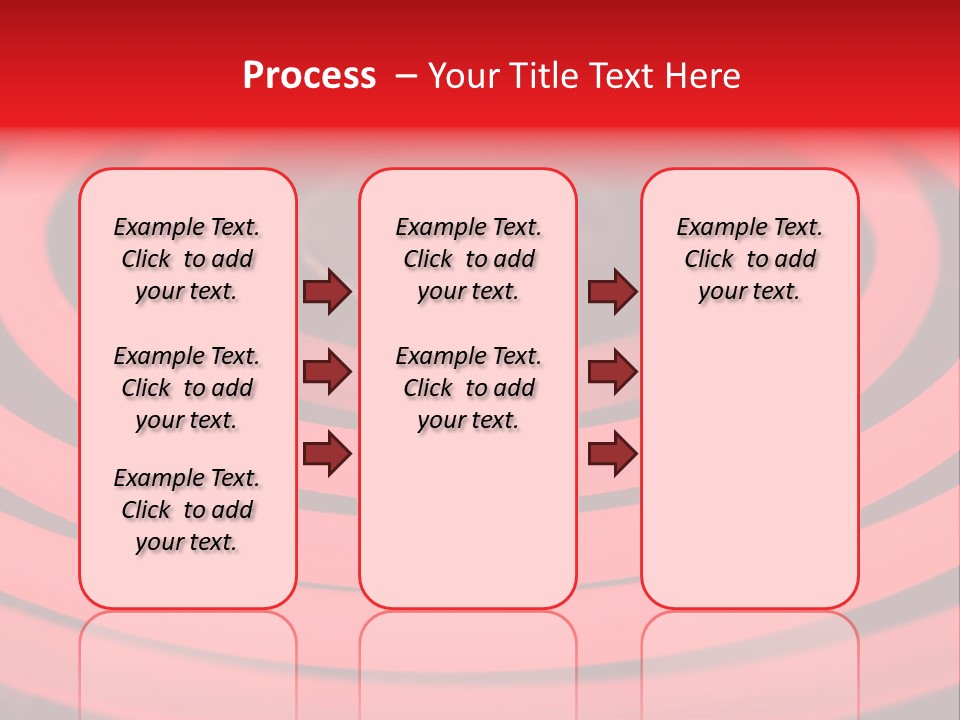 Process – Your Title Text Here

Example Text. Click to add your text.

Example Text. Click to add your text.

Example Text. Click to add your text.

Example Text. Click to add your text.

Example Text. Click to add your text.

Example Text. Click to add your text.